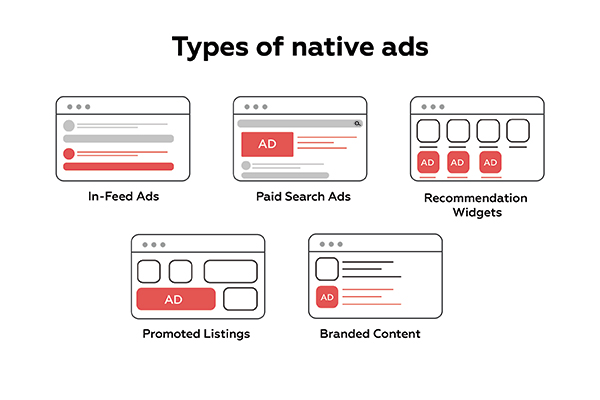 Types of native ads

In-Feed Ads

AD

Paid Search Ads

AD AD AD

Recommendation Widgets

AD

Promoted Listings

AD

Branded Content